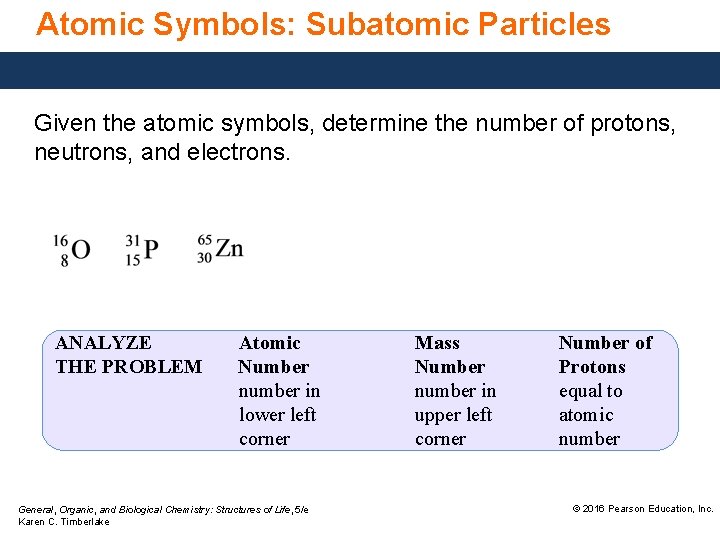 Atomic Symbols: Subatomic Particles

Given the atomic symbols, determine the number of protons, neutrons, and electrons.

$^{16}_{8}O$ $^{31}_{15}P$ $^{65}_{30}Zn$

| ANALYZE THE PROBLEM | Atomic Number | Mass Number | Number of Protons |
|---|---|---|---|
| | number in lower left corner | number in upper left corner | equal to atomic number |

General, Organic, and Biological Chemistry: Structures of Life, 5/e
Karen C. Timberlake

© 2016 Pearson Education, Inc.